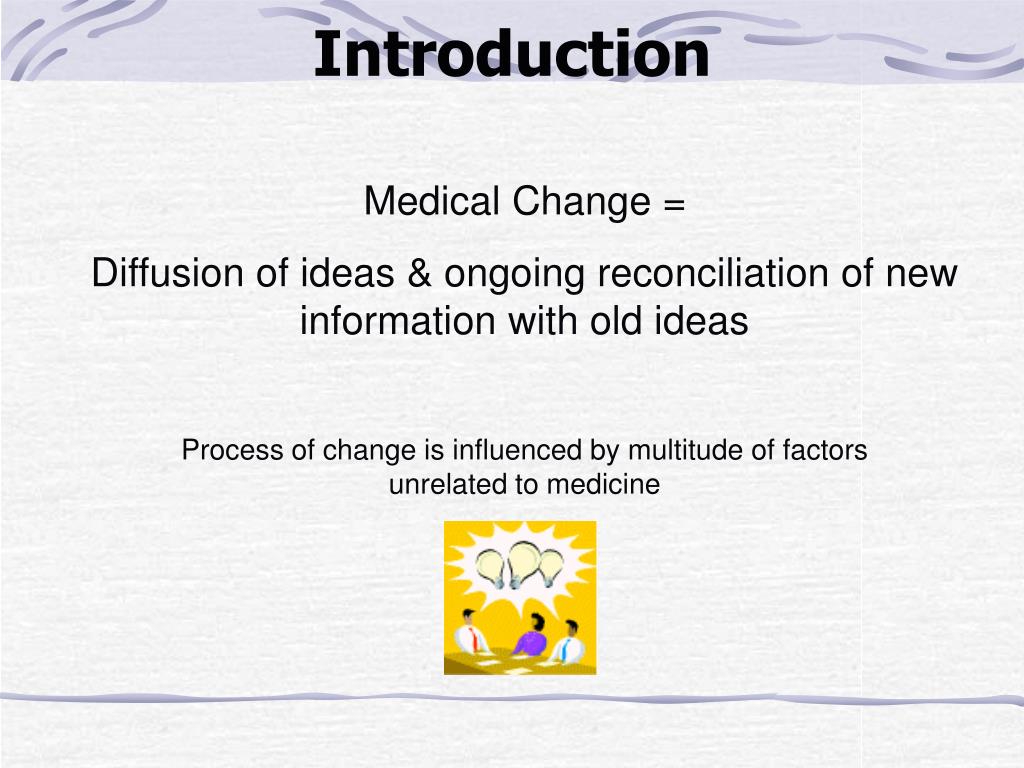 Introduction

Medical Change =

Diffusion of ideas & ongoing reconciliation of new information with old ideas

Process of change is influenced by multitude of factors unrelated to medicine